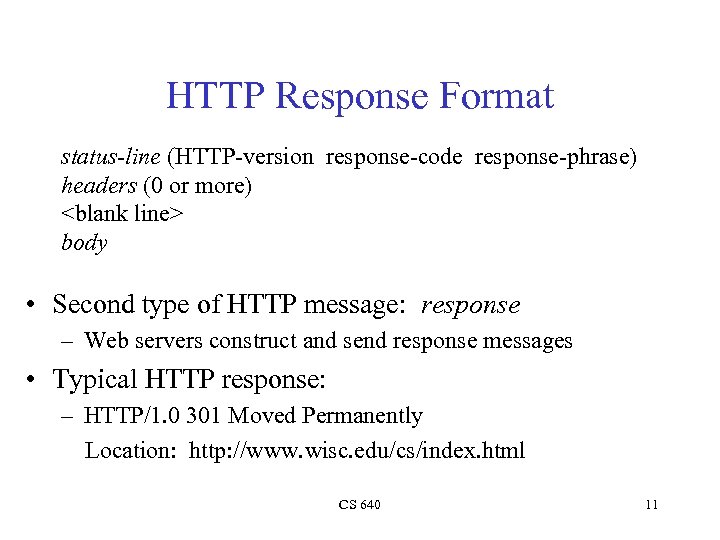 HTTP Response Format

status-line (HTTP-version response-code response-phrase)
headers (0 or more)
<blank line>
body

• Second type of HTTP message: response
– Web servers construct and send response messages

• Typical HTTP response:
– HTTP/1.0 301 Moved Permanently
Location: http://www.wisc.edu/cs/index.html

CS 640

11